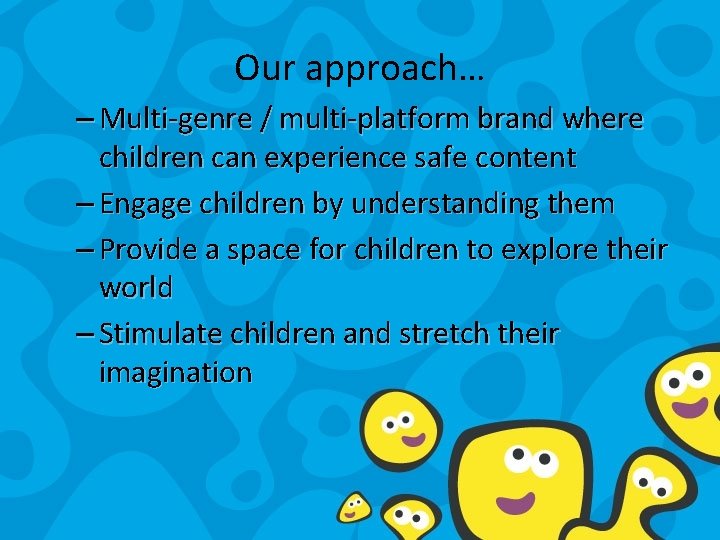 Our approach…

– Multi-genre / multi-platform brand where children can experience safe content

– Engage children by understanding them

– Provide a space for children to explore their world

– Stimulate children and stretch their imagination